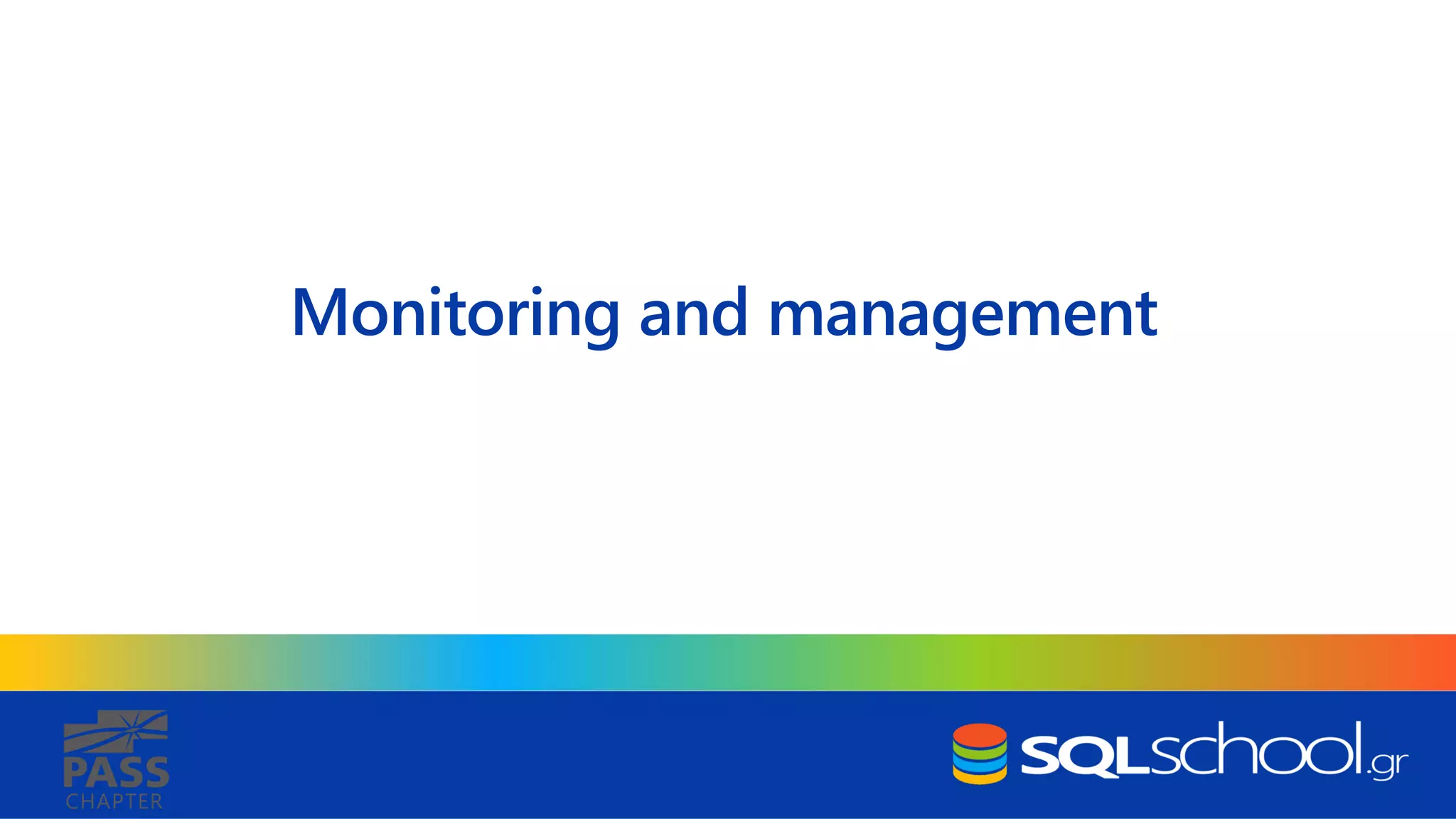 Monitoring and management

PASS
CHAPTER

SQLschool.gr